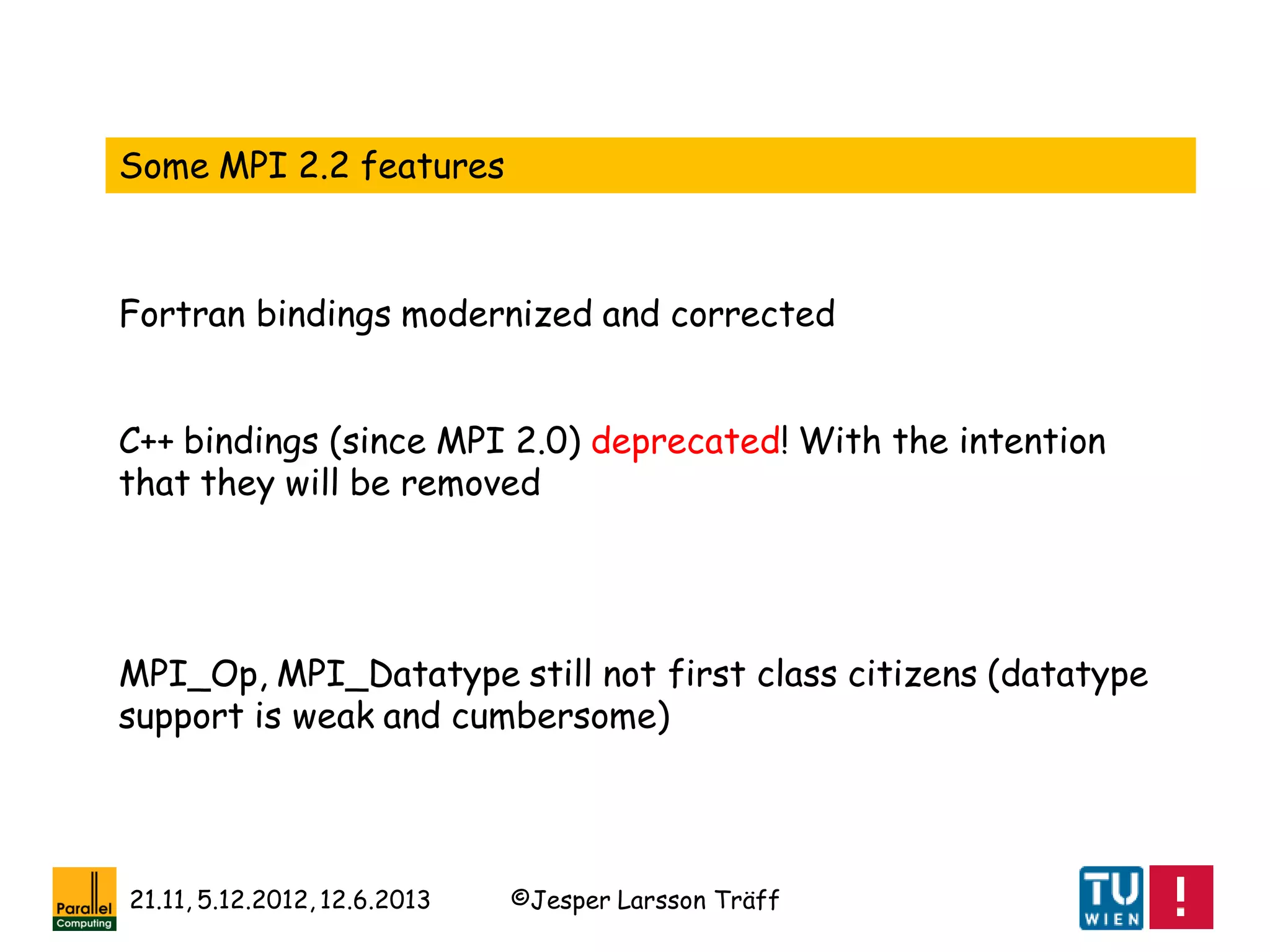 Some MPI 2.2 features

Fortran bindings modernized and corrected

C++ bindings (since MPI 2.0) deprecated! With the intention that they will be removed

MPI_Op, MPI_Datatype still not first class citizens (datatype support is weak and cumbersome)

Parallel Computing

21.11, 5.12.2012, 12.6.2013

©Jesper Larsson Träff

TU WIEN